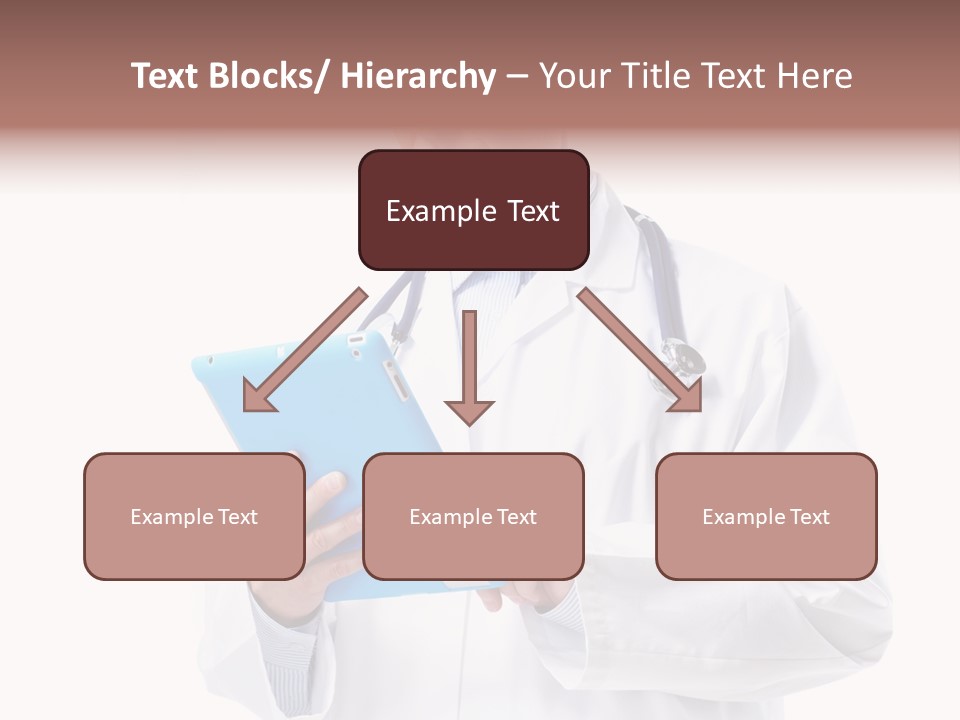 Text Blocks/ Hierarchy – Your Title Text Here

Example Text

Example Text

Example Text

Example Text